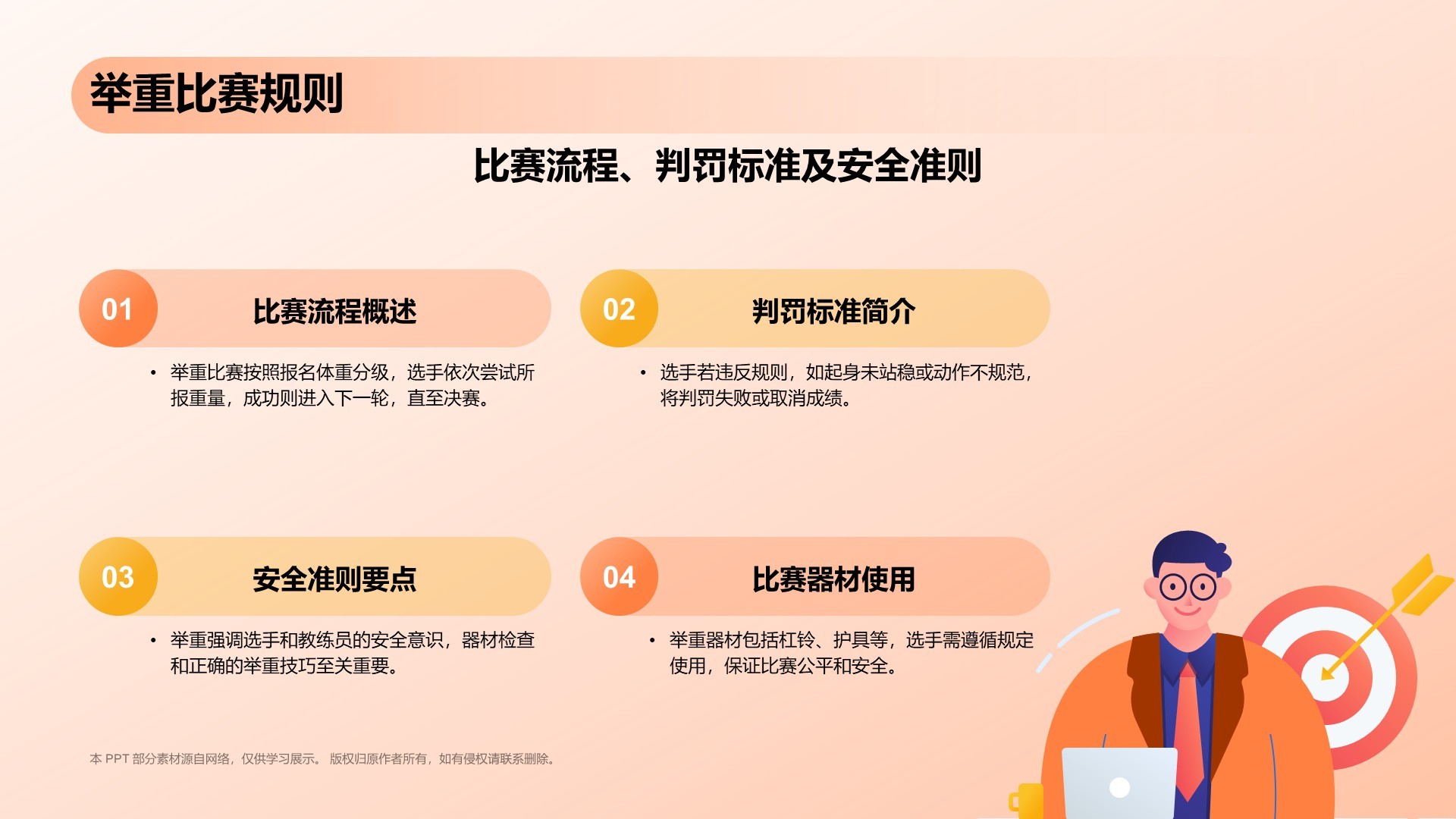 举重比赛规则

比赛流程、判罚标准及安全准则

01
比赛流程概述

• 举重比赛按照报名体重分级，选手依次尝试所报重量，成功则进入下一轮，直至决赛。

02
判罚标准简介

• 选手若违反规则，如起身未站稳或动作不规范，将判罚失败或取消成绩。

03
安全准则要点

• 举重强调选手和教练员的安全意识，器材检查和正确的举重技巧至关重要。

04
比赛器材使用

• 举重器材包括杠铃、护具等，选手需遵循规定使用，保证比赛公平和安全。

本 PPT 部分素材源自网络，仅供学习展示。 版权归原作者所有，如有侵权请联系删除。